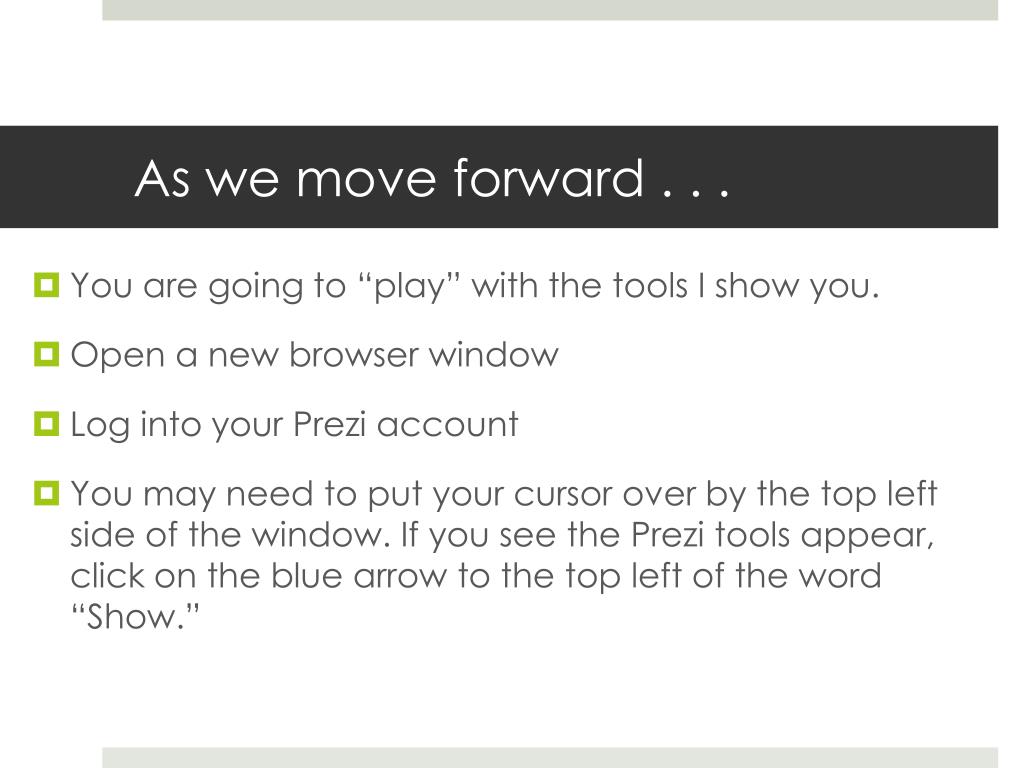 As we move forward . . .

You are going to “play” with the tools I show you.

Open a new browser window

Log into your Prezi account

You may need to put your cursor over by the top left side of the window. If you see the Prezi tools appear, click on the blue arrow to the top left of the word “Show.”